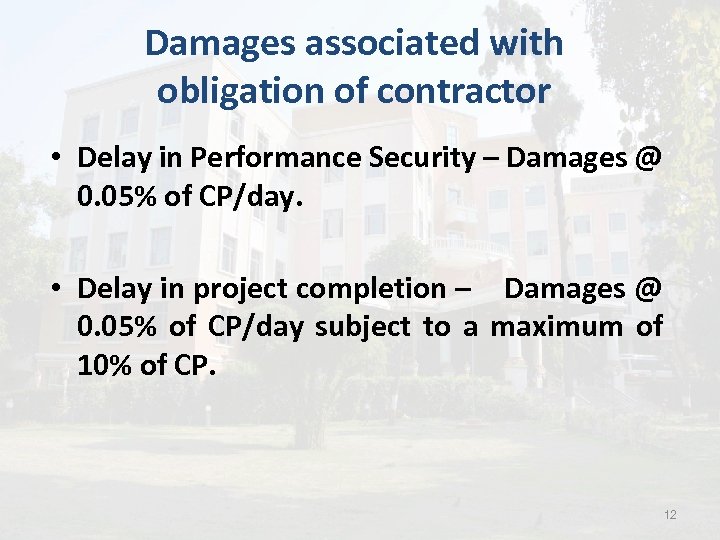 Damages associated with obligation of contractor

• Delay in Performance Security – Damages @ 0.05% of CP/day.

• Delay in project completion – Damages @ 0.05% of CP/day subject to a maximum of 10% of CP.

12